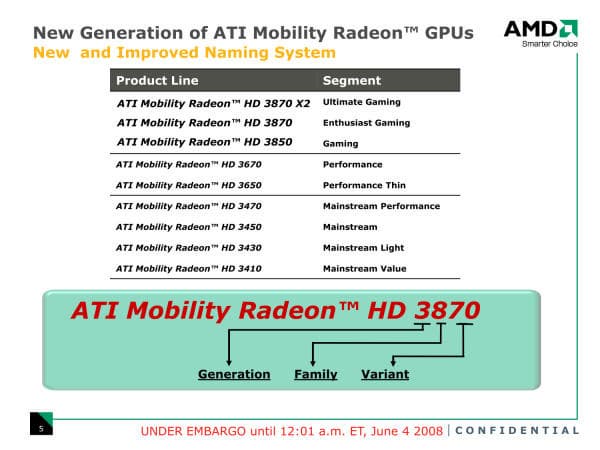 New Generation of ATI Mobility Radeon™ GPUs
New and Improved Naming System

AMD
Smarter Choice

| Product Line | Segment |
|---|---|
| ATI Mobility Radeon™ HD 3870 X2 | Ultimate Gaming |
| ATI Mobility Radeon™ HD 3870 | Enthusiast Gaming |
| ATI Mobility Radeon™ HD 3850 | Gaming |
| ATI Mobility Radeon™ HD 3670 | Performance |
| ATI Mobility Radeon™ HD 3650 | Performance Thin |
| ATI Mobility Radeon™ HD 3470 | Mainstream Performance |
| ATI Mobility Radeon™ HD 3450 | Mainstream |
| ATI Mobility Radeon™ HD 3430 | Mainstream Light |
| ATI Mobility Radeon™ HD 3410 | Mainstream Value |

ATI Mobility Radeon™ HD 3870

Generation Family Variant

5

UNDER EMBARGO until 12:01 a.m. ET, June 4 2008 | CONFIDENTIAL